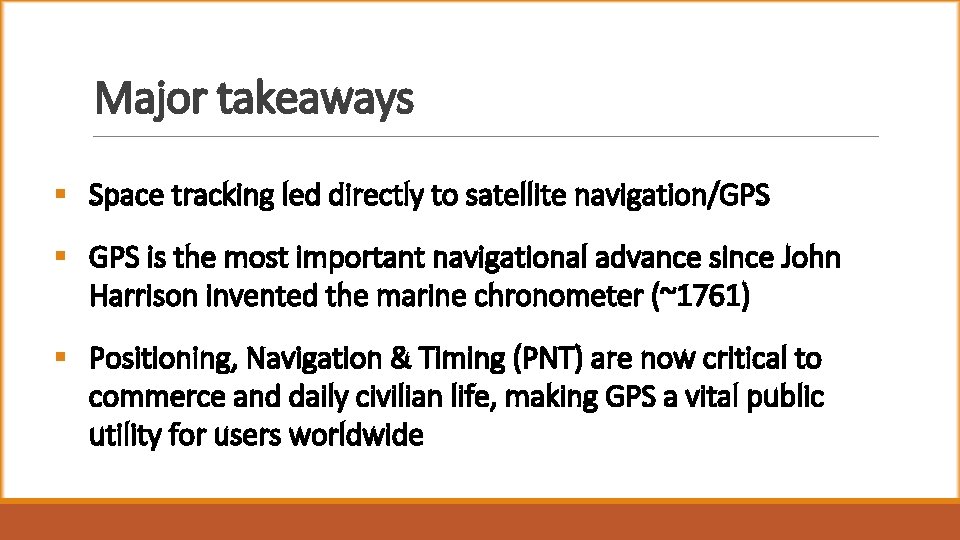 Major takeaways

▪ Space tracking led directly to satellite navigation/GPS

▪ GPS is the most important navigational advance since John Harrison invented the marine chronometer (~1761)

▪ Positioning, Navigation & Timing (PNT) are now critical to commerce and daily civilian life, making GPS a vital public utility for users worldwide